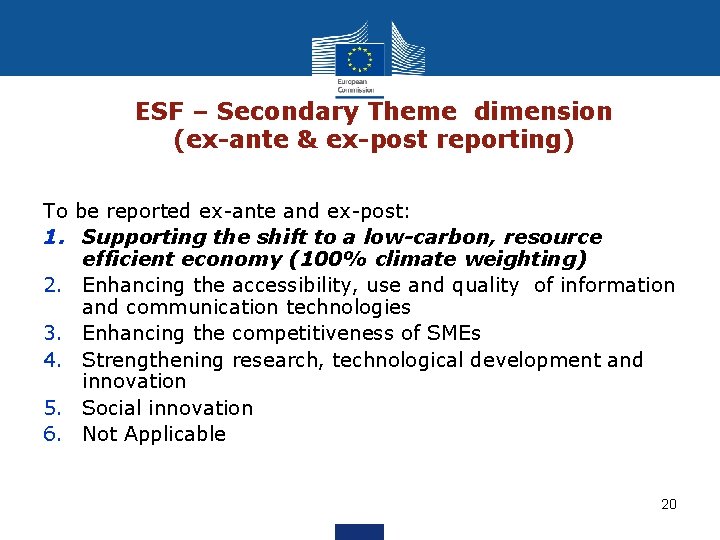 European Commission

ESF – Secondary Theme dimension (ex-ante & ex-post reporting)

To be reported ex-ante and ex-post:
1. Supporting the shift to a low-carbon, resource efficient economy (100% climate weighting)
2. Enhancing the accessibility, use and quality of information and communication technologies
3. Enhancing the competitiveness of SMEs
4. Strengthening research, technological development and innovation
5. Social innovation
6. Not Applicable

20